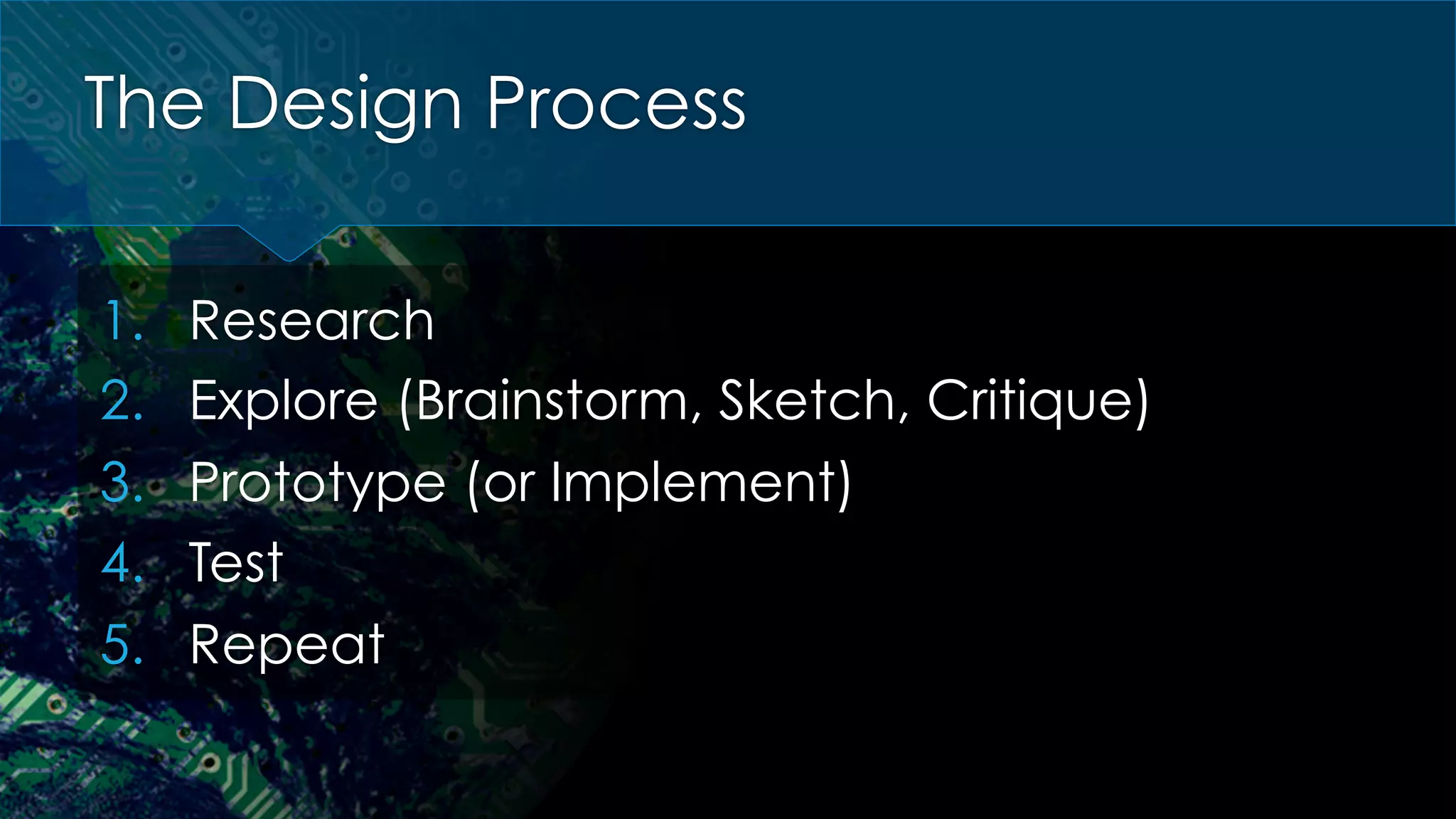 The Design Process

1. Research
2. Explore (Brainstorm, Sketch, Critique)
3. Prototype (or Implement)
4. Test
5. Repeat